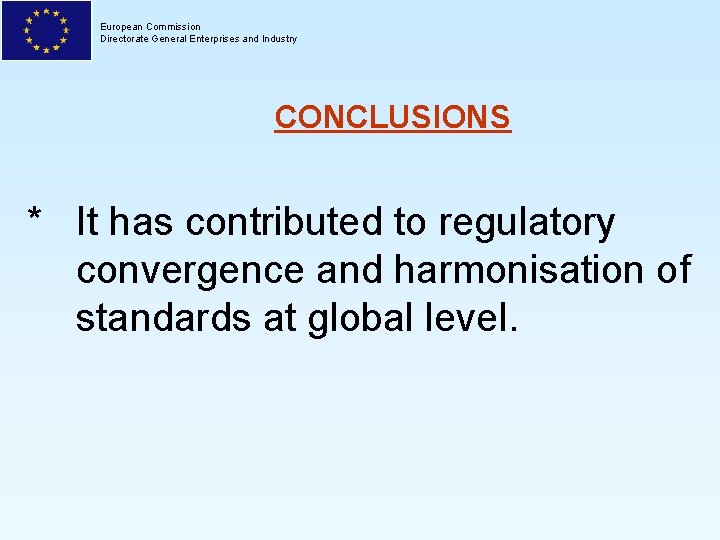 European Commission
Directorate General Enterprises and Industry

CONCLUSIONS

* It has contributed to regulatory convergence and harmonisation of standards at global level.